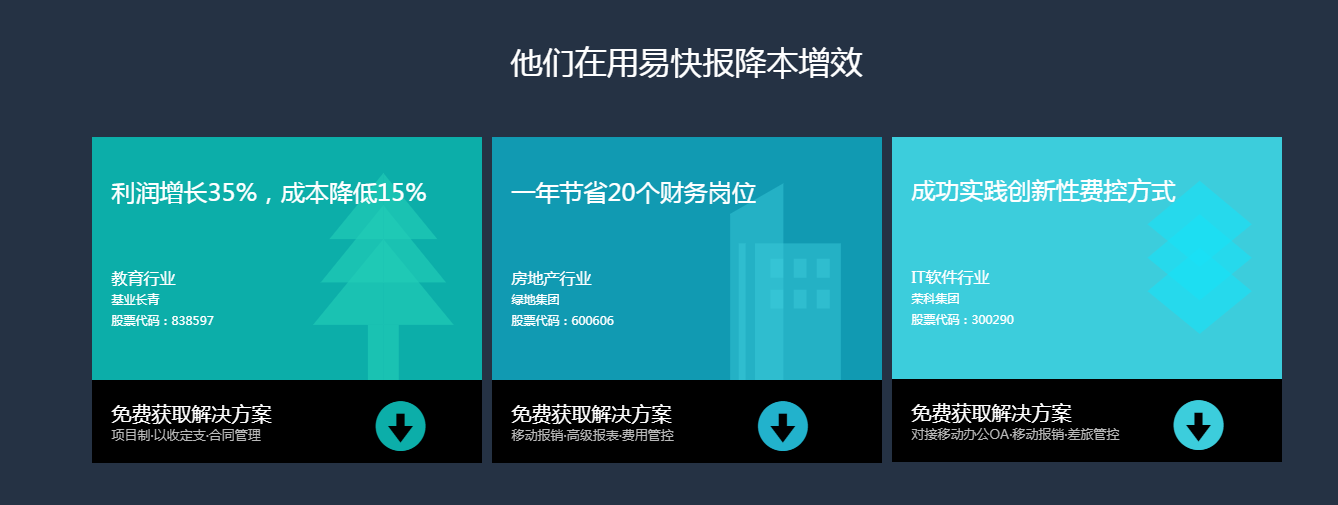 他们在用易快报降本增效

利润增长35%，成本降低15%

教育行业
基业长青
股票代码：838597

免费获取解决方案
项目制·以收定支·合同管理

一年节省20个财务岗位

房地产行业
绿地集团
股票代码：600606

免费获取解决方案
移动报销·高级报表·费用管控

成功实践创新性费控方式

IT软件行业
荣科集团
股票代码：300290

免费获取解决方案
对接移动办公OA·移动报销·差旅管控